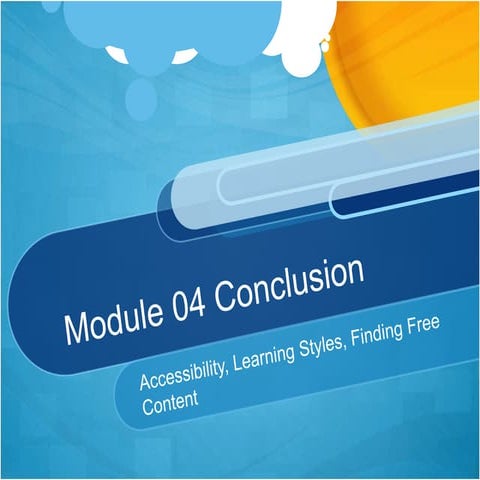 Module 04 Conclusion

Accessibility, Learning Styles, Finding Free Content